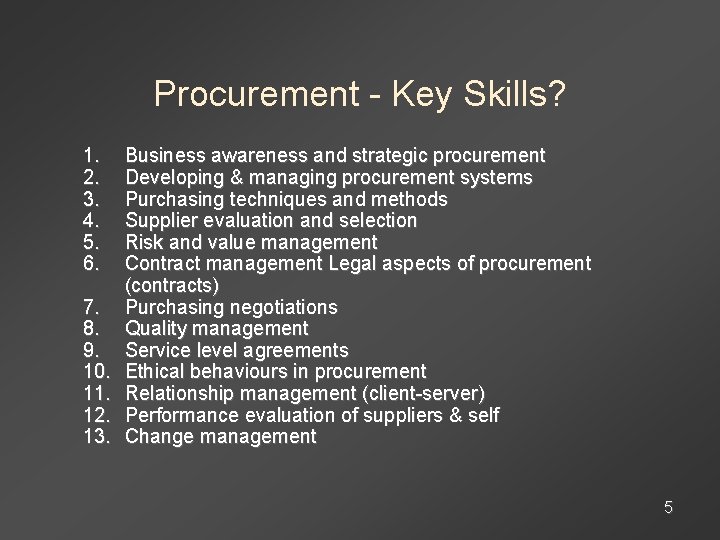 Procurement - Key Skills?

1. Business awareness and strategic procurement
2. Developing & managing procurement systems
3. Purchasing techniques and methods
4. Supplier evaluation and selection
5. Risk and value management
6. Contract management Legal aspects of procurement (contracts)
7. Purchasing negotiations
8. Quality management
9. Service level agreements
10. Ethical behaviours in procurement
11. Relationship management (client-server)
12. Performance evaluation of suppliers & self
13. Change management

5